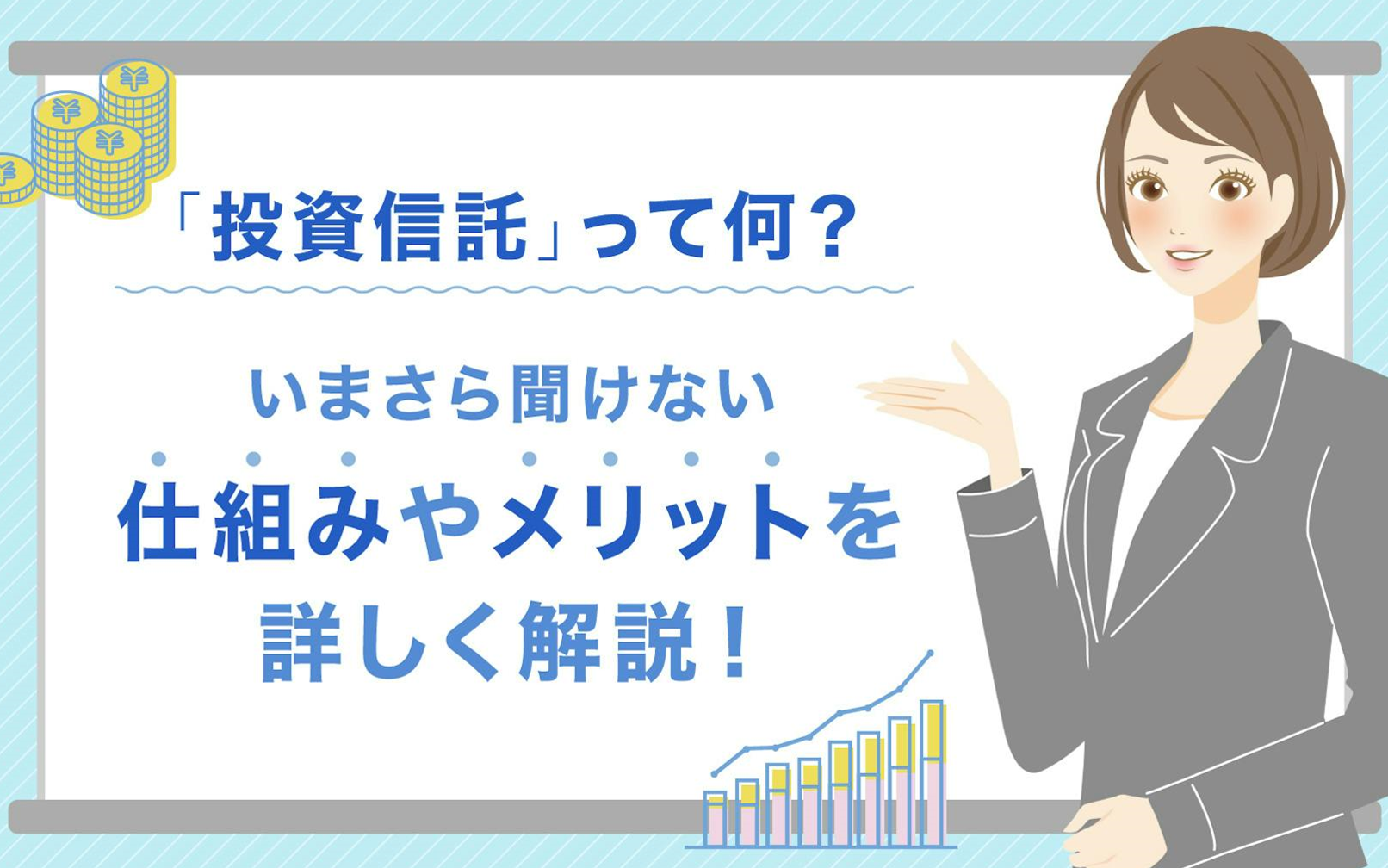 「投資信託」って何？

いまさら聞けない
仕組みやメリットを
詳しく解説！